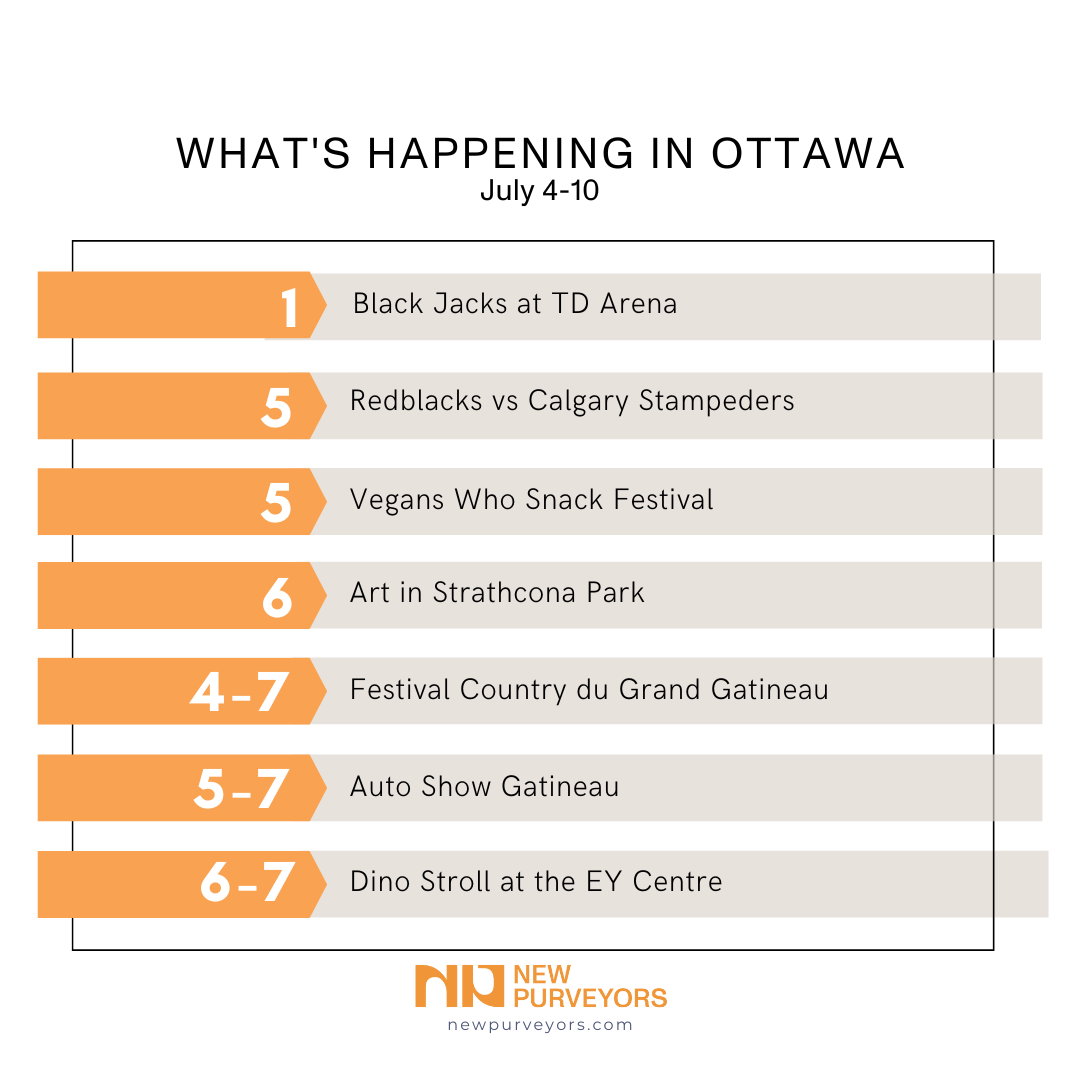 WHAT'S HAPPENING IN OTTAWA
July 4-10

1 Black Jacks at TD Arena

5 Redblacks vs Calgary Stampeders

5 Vegans Who Snack Festival

6 Art in Strathcona Park

4-7 Festival Country du Grand Gatineau

5-7 Auto Show Gatineau

6-7 Dino Stroll at the EY Centre

NEW PURVEYORS
newpurveyors.com